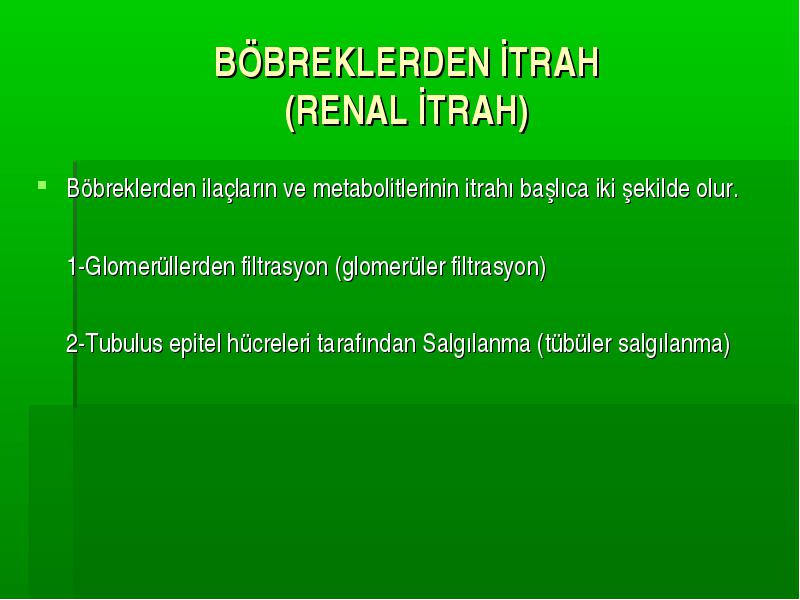 BÖBREKLERDEN İTRAH
(RENAL İTRAH)

Böbreklerden ilaçların ve metabolitlerinin itrahı başlıca iki şekilde olur.

1-Glomerüllerden filtrasyon (glomerüler filtrasyon)

2-Tubulus epitel hücreleri tarafından Salgılanma (tübüler salgılanma)